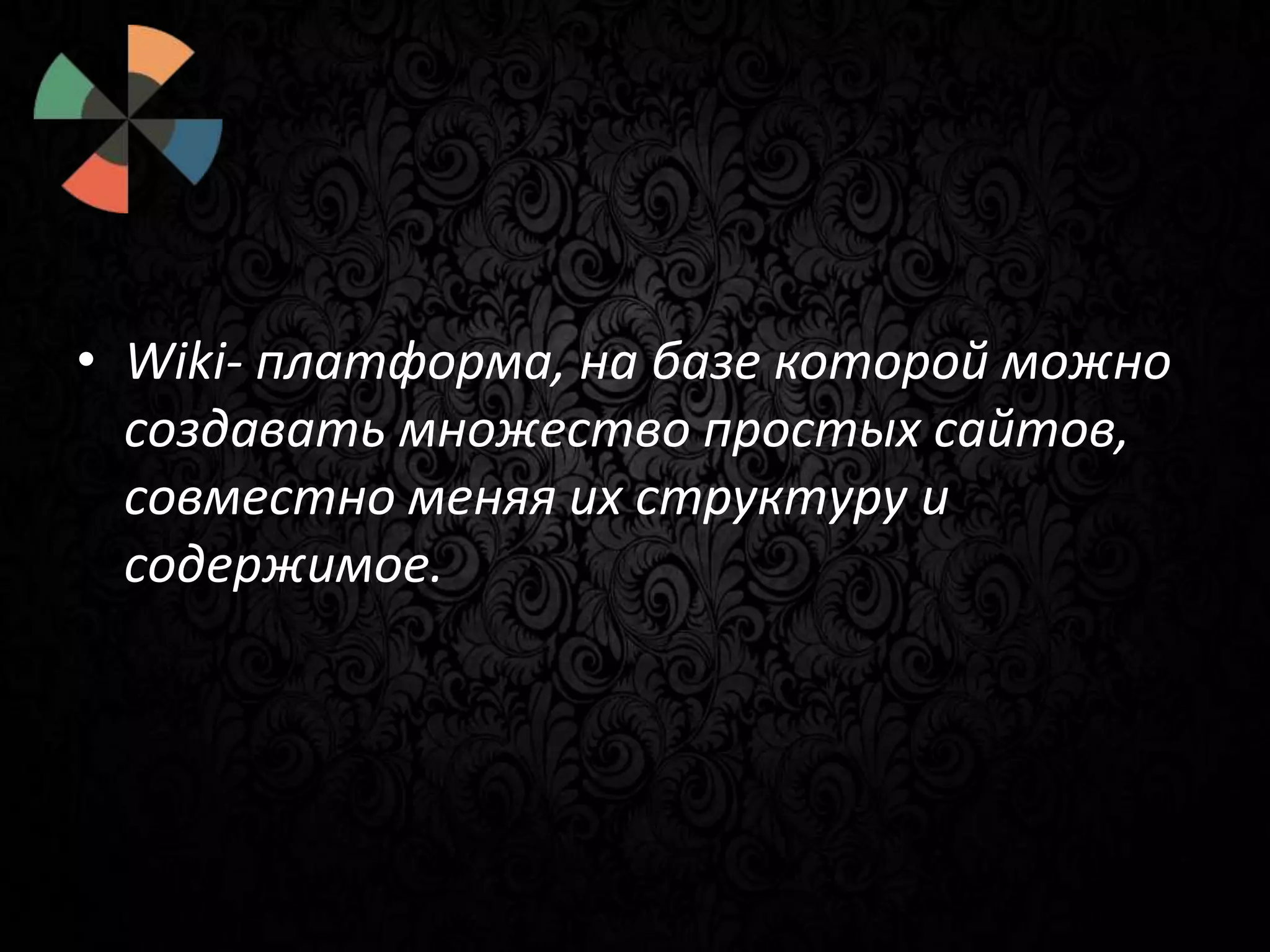 • Wiki- платформа, на базе которой можно создавать множество простых сайтов, совместно меняя их структуру и содержимое.